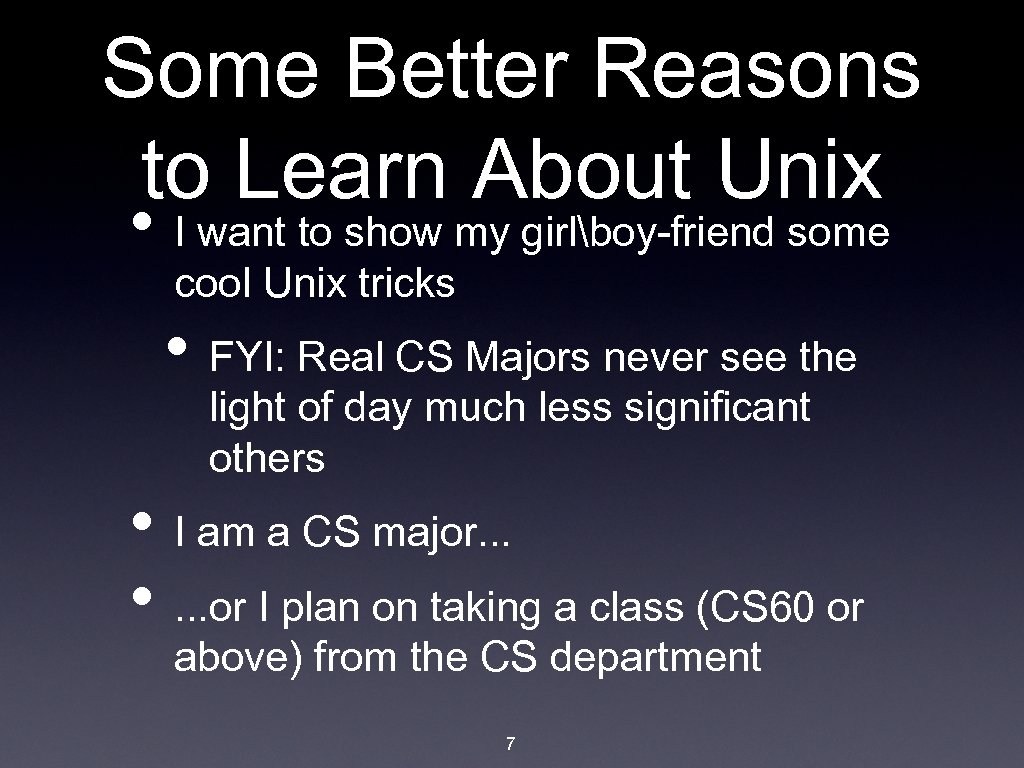 Some Better Reasons to Learn About Unix

• I want to show my girl\boy-friend some cool Unix tricks

• FYI: Real CS Majors never see the light of day much less significant others

• I am a CS major...

• ...or I plan on taking a class (CS60 or above) from the CS department

7